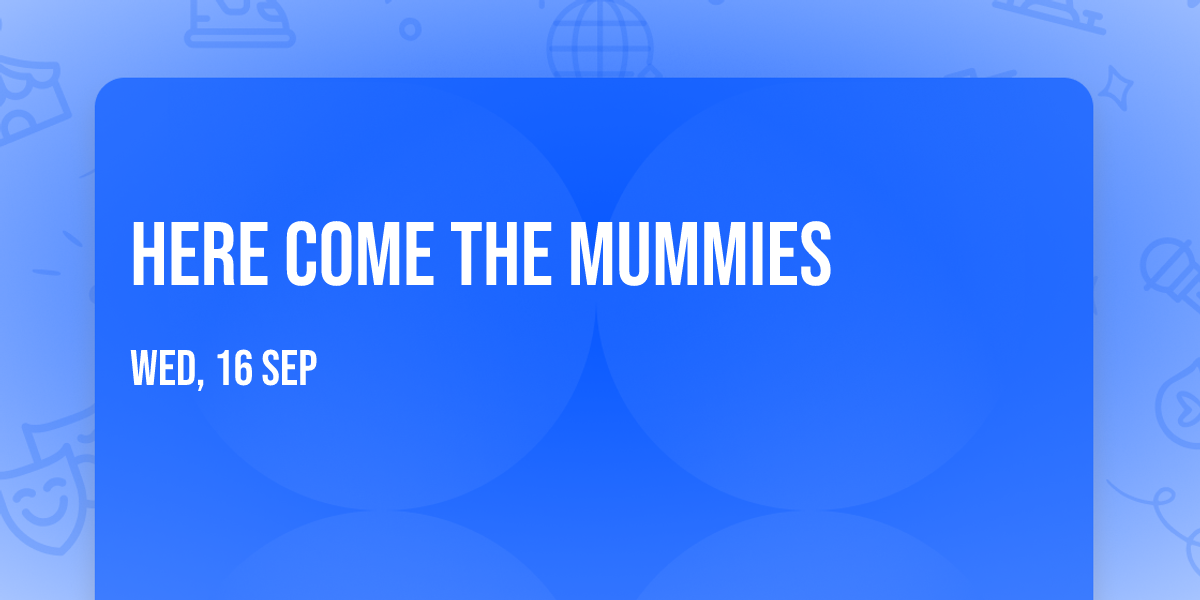 HERE COME THE MUMMIES

WED, 16 SEP